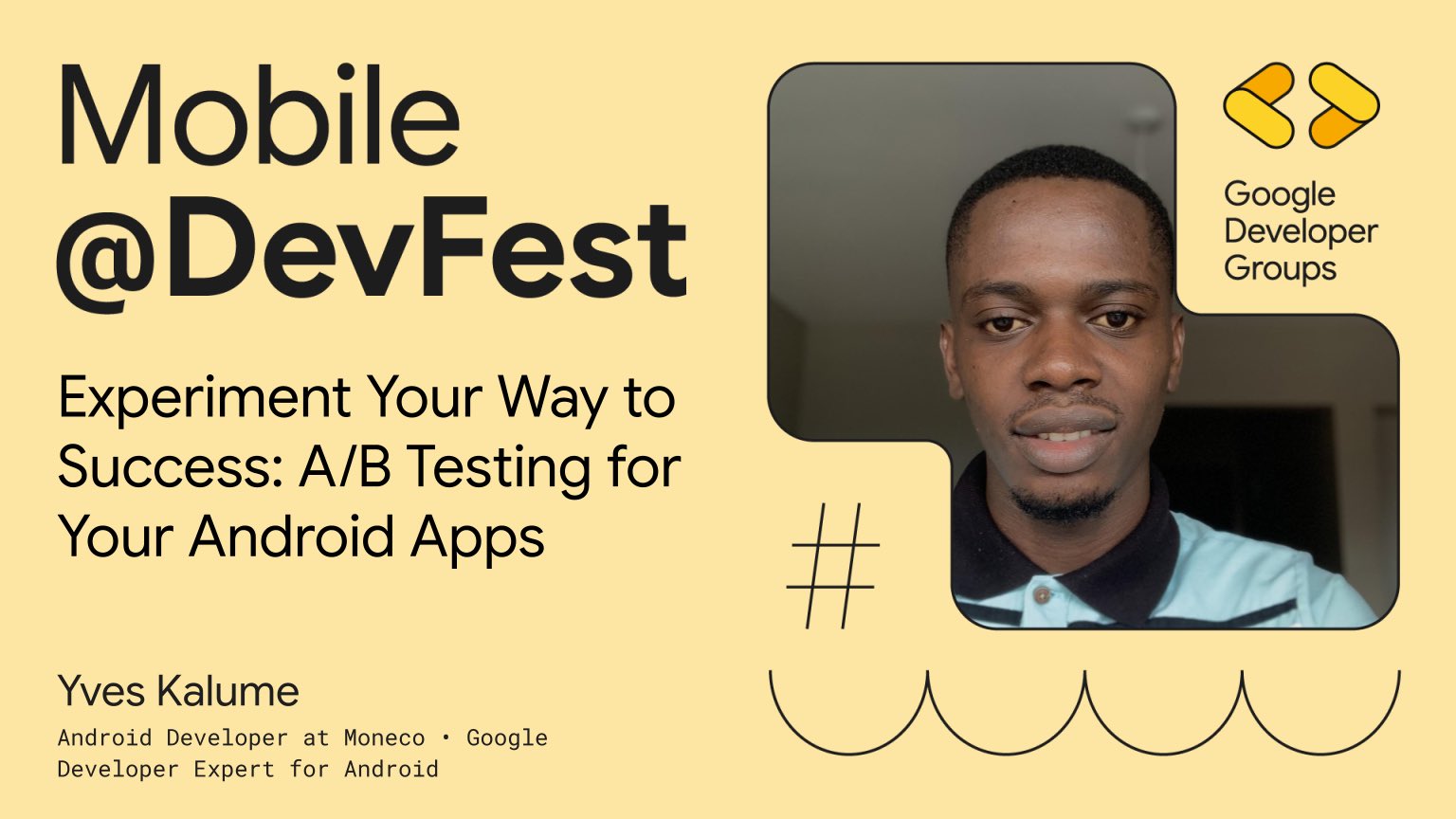 Mobile
@DevFest

Experiment Your Way to Success: A/B Testing for Your Android Apps

Yves Kalume

Android Developer at Moneco • Google Developer Expert for Android

Google Developer Groups

#